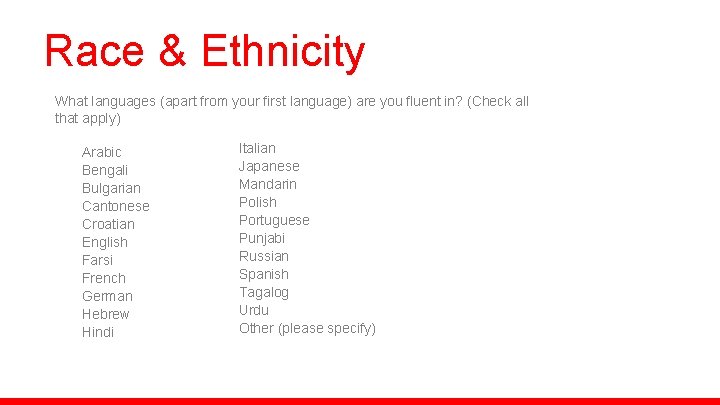 Race & Ethnicity

What languages (apart from your first language) are you fluent in? (Check all that apply)

Arabic
Bengali
Bulgarian
Cantonese
Croatian
English
Farsi
French
German
Hebrew
Hindi

Italian
Japanese
Mandarin
Polish
Portuguese
Punjabi
Russian
Spanish
Tagalog
Urdu
Other (please specify)